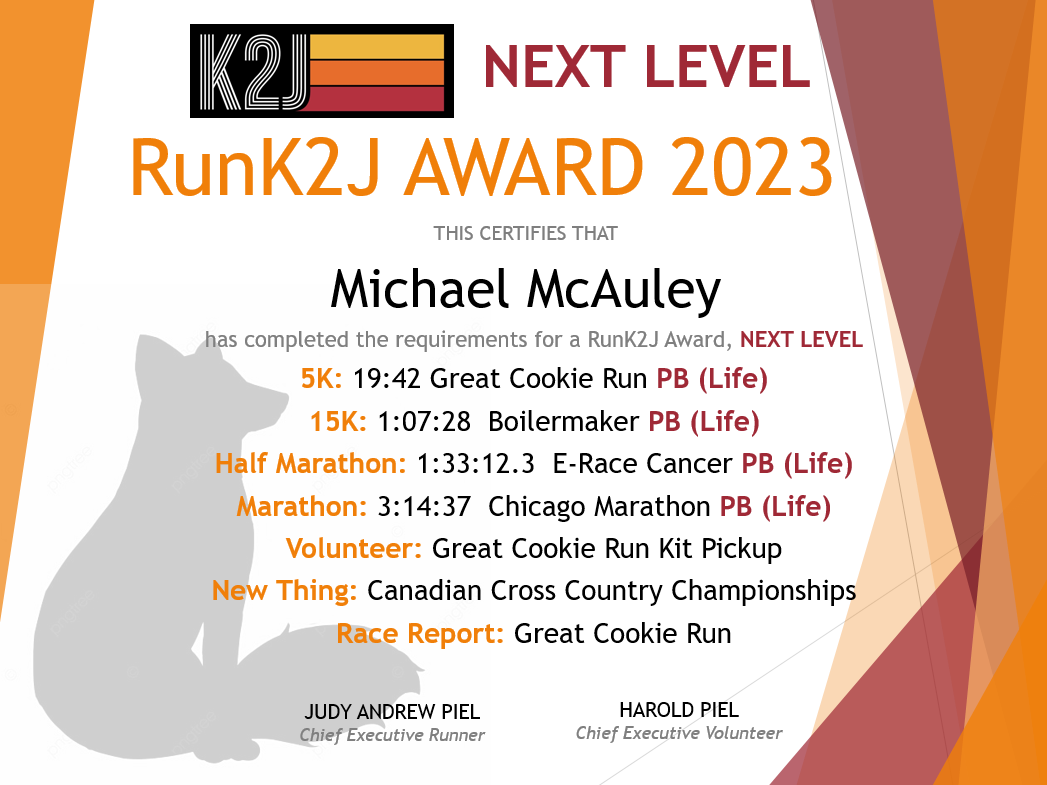 K2J NEXT LEVEL

RunK2J AWARD 2023

THIS CERTIFIES THAT

Michael McAuley

has completed the requirements for a RunK2J Award, NEXT LEVEL

5K: 19:42 Great Cookie Run PB (Life)

15K: 1:07:28 Boilermaker PB (Life)

Half Marathon: 1:33:12.3 E-Race Cancer PB (Life)

Marathon: 3:14:37 Chicago Marathon PB (Life)

Volunteer: Great Cookie Run Kit Pickup

New Thing: Canadian Cross Country Championships

Race Report: Great Cookie Run

JUDY ANDREW PIEL
Chief Executive Runner

HAROLD PIEL
Chief Executive Volunteer